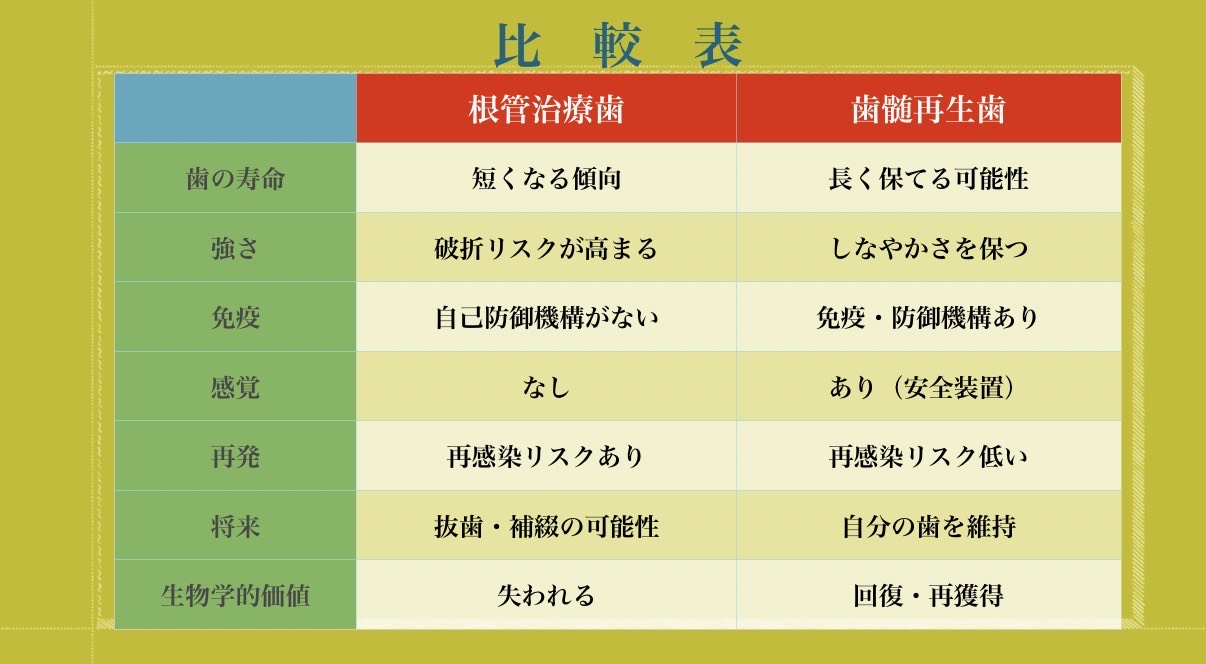 比　較　表

| | 根管治療歯 | 歯髄再生歯 |
|---|---|---|
| 歯の寿命 | 短くなる傾向 | 長く保てる可能性 |
| 強さ | 破折リスクが高まる | しなやかさを保つ |
| 免疫 | 自己防御機構がない | 免疫・防御機構あり |
| 感覚 | なし | あり（安全装置） |
| 再発 | 再感染リスクあり | 再感染リスク低い |
| 将来 | 抜歯・補綴の可能性 | 自分の歯を維持 |
| 生物学的価値 | 失われる | 回復・再獲得 |